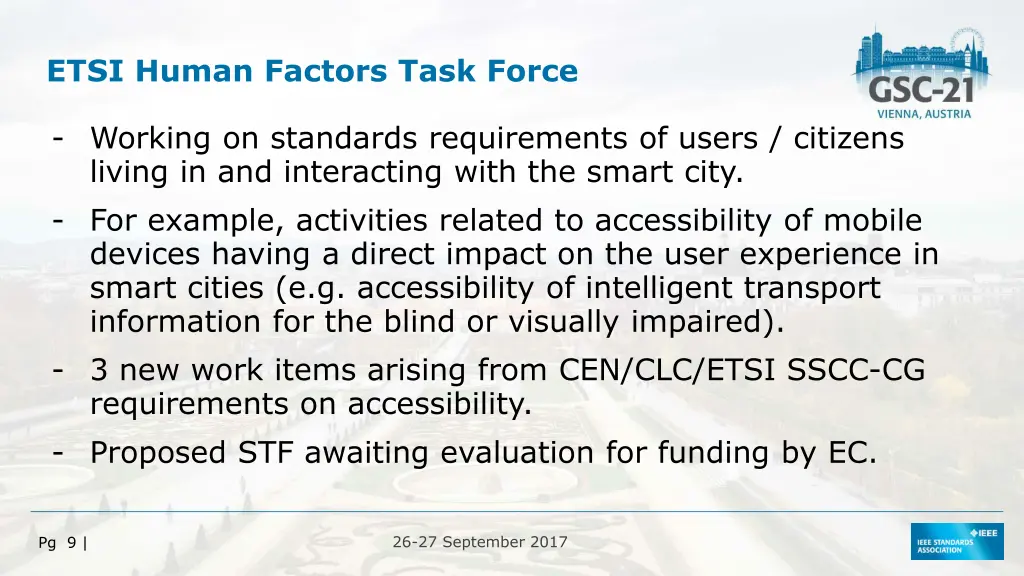 ETSI Human Factors Task Force

GSC-21
VIENNA, AUSTRIA

- Working on standards requirements of users / citizens living in and interacting with the smart city.
- For example, activities related to accessibility of mobile devices having a direct impact on the user experience in smart cities (e.g. accessibility of intelligent transport information for the blind or visually impaired).
- 3 new work items arising from CEN/CLC/ETSI SSCC-CG requirements on accessibility.
- Proposed STF awaiting evaluation for funding by EC.

Pg 9 |

26-27 September 2017

IEEE
IEEE STANDARDS ASSOCIATION